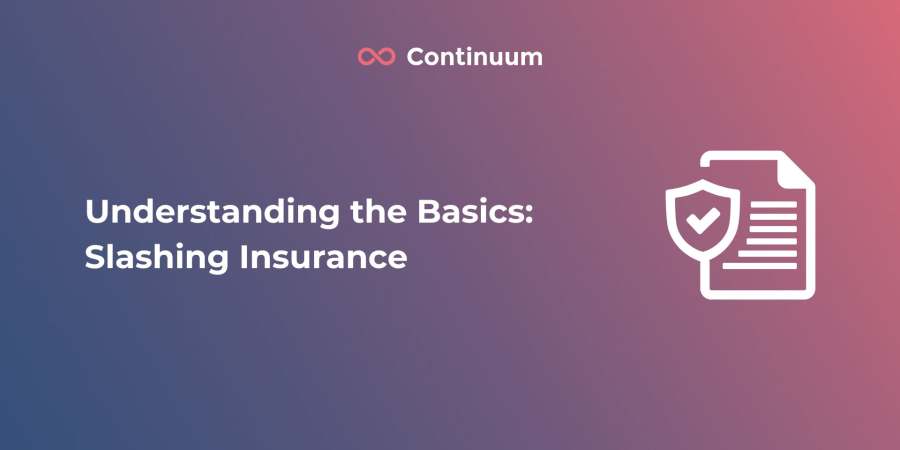 Continuum

Understanding the Basics: Slashing Insurance